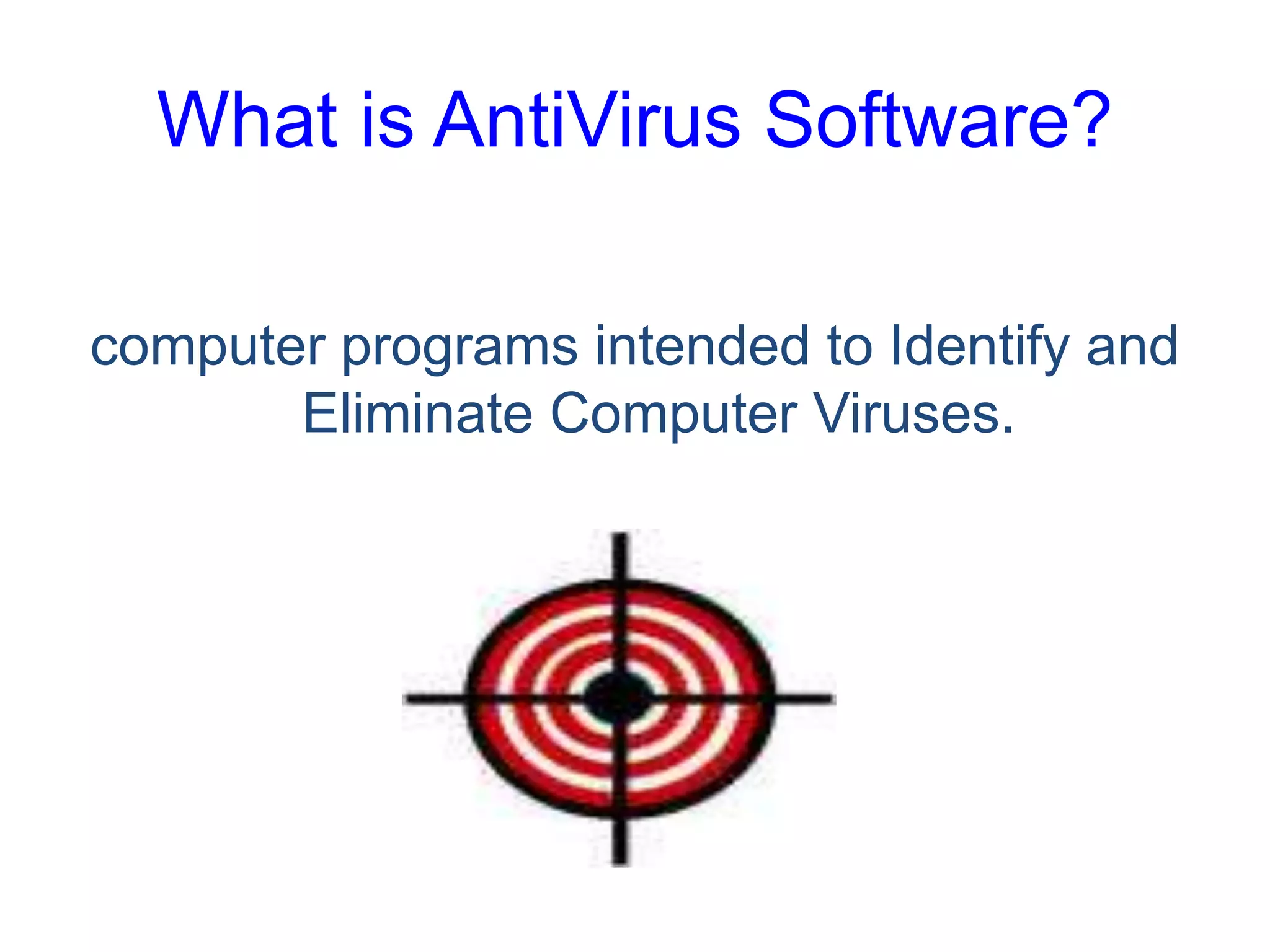 What is AntiVirus Software?

computer programs intended to Identify and Eliminate Computer Viruses.